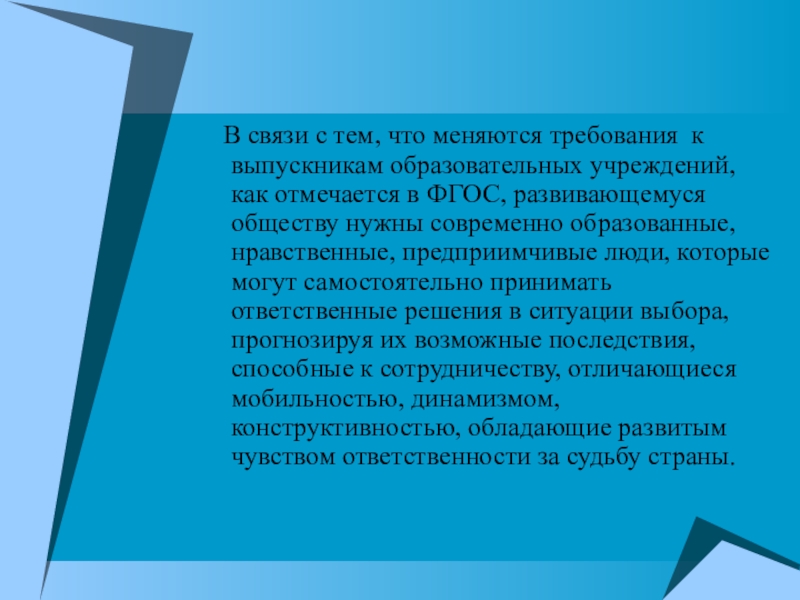 В связи с тем, что меняются требования к выпускникам образовательных учреждений, как отмечается в ФГОС, развивающемуся обществу нужны современно образованные, нравственные, предприимчивые люди, которые могут самостоятельно принимать ответственные решения в ситуации выбора, прогнозируя их возможные последствия, способные к сотрудничеству, отличающиеся мобильностью, динамизмом, конструктивностью, обладающие развитым чувством ответственности за судьбу страны.